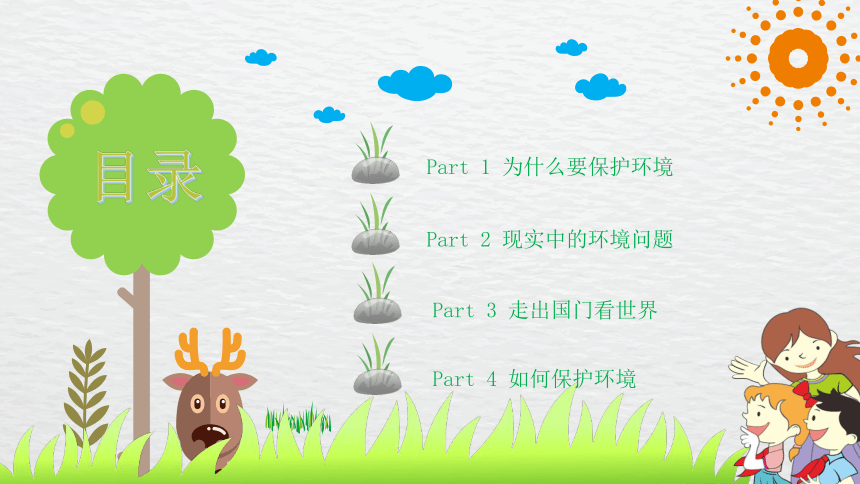 目录

Part 1 为什么要保护环境

Part 2 现实中的环境问题

Part 3 走出国门看世界

Part 4 如何保护环境